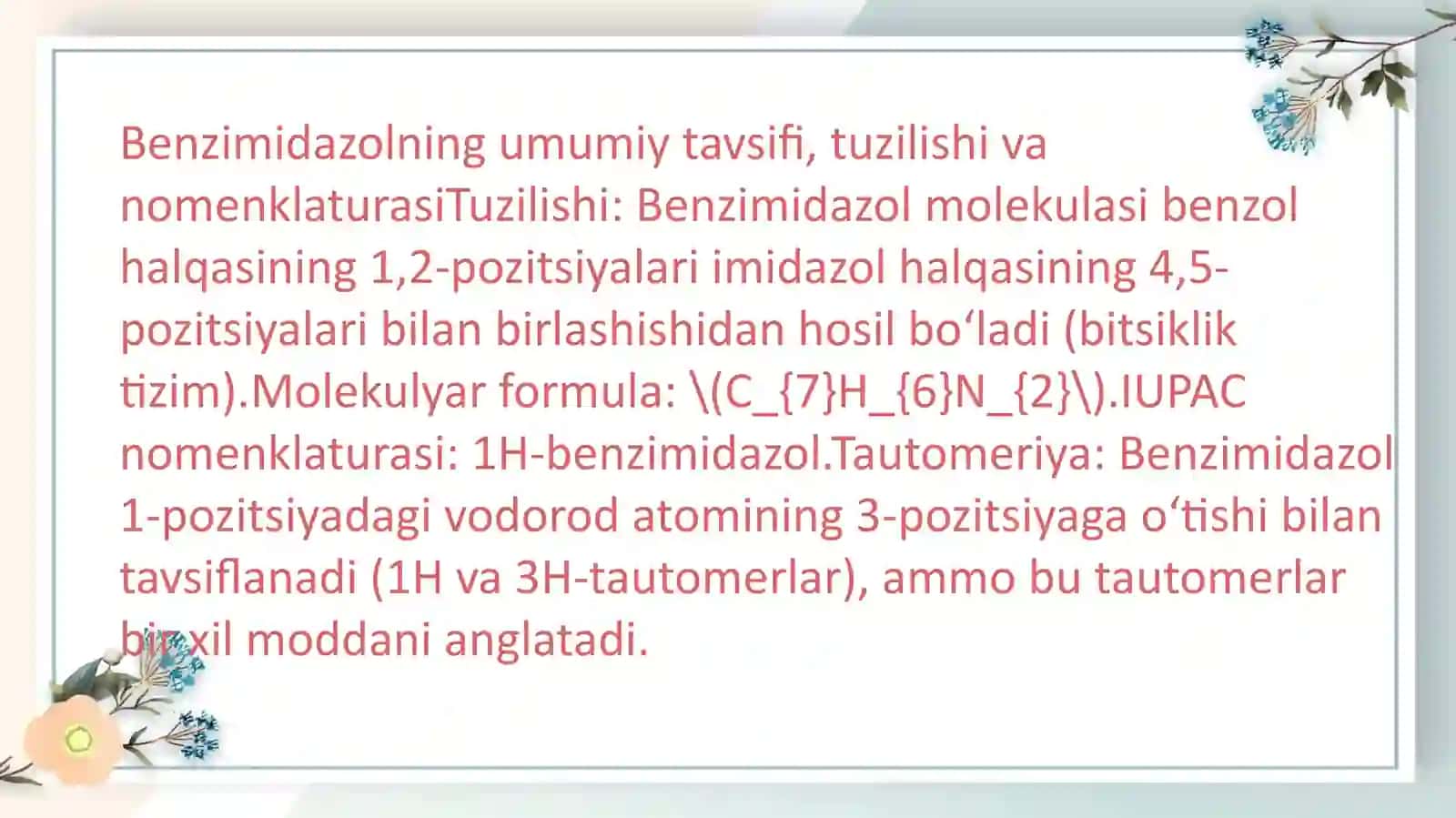 Benzimidazolning umumiy tavsifi, tuzilishi va nomenklaturasiTuzilishi: Benzimidazol molekulasi benzol halqasining 1,2-pozitsiyalari imidazol halqasining 4,5-pozitsiyalari bilan birlashishidan hosil bo‘ladi (bitsiklik tizim).Molekulyar formula: \(C_{7}H_{6}N_{2}\).IUPAC nomenklaturasi: 1H-benzimidazol.Tautomeriya: Benzimidazol 1-pozitsiyadagi vodorod atomining 3-pozitsiyaga o‘tishi bilan tavsiflanadi (1H va 3H-tautomerlar), ammo bu tautomerlar bir xil moddani anglatadi.